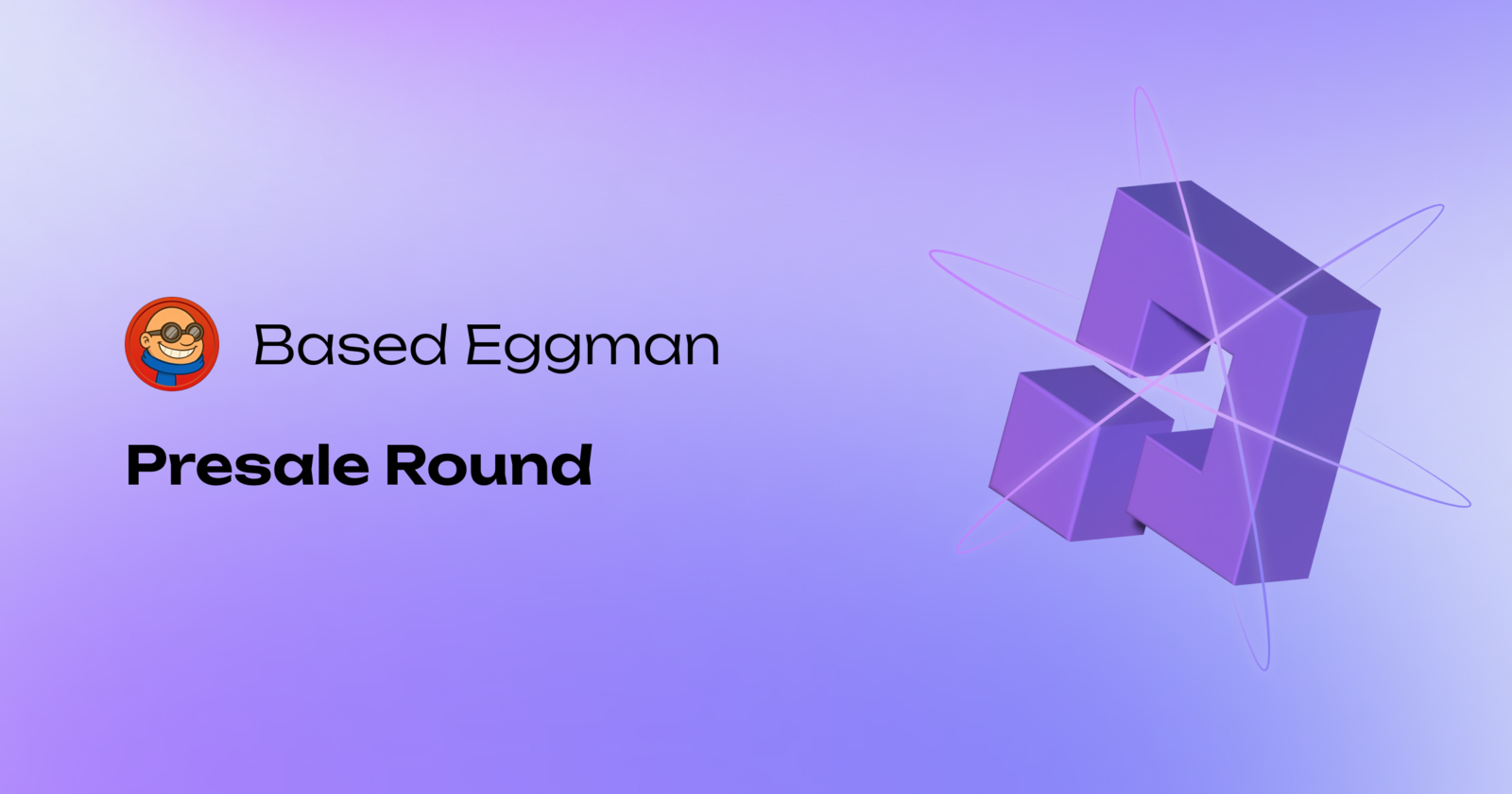 Based Eggman

Presale Round